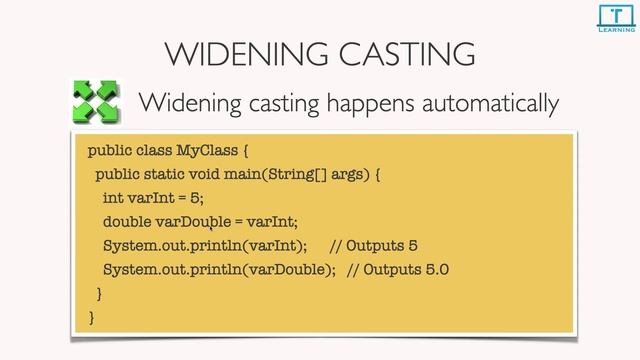 T
LEARNING

WIDENING CASTING

Widening casting happens automatically

public class MyClass {
 public static void main(String[] args) {
  int varInt = 5;
  double varDouble = varInt;
  System.out.println(varInt);     // Outputs 5
  System.out.println(varDouble);   // Outputs 5.0
 }
}